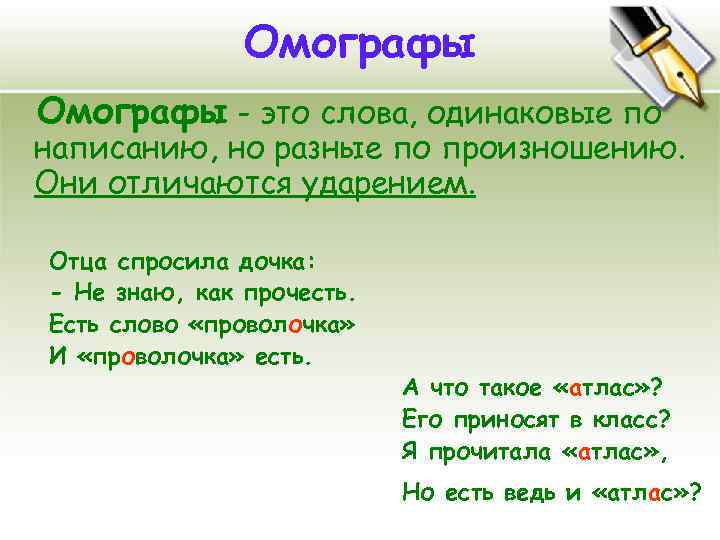 Омографы

Омографы - это слова, одинаковые по написанию, но разные по произношению. Они отличаются ударением.

Отца спросила дочка:
- Не знаю, как прочесть.
Есть слово «проволочка»
И «проволочка» есть.

А что такое «атлас»?
Его приносят в класс?
Я прочитала «атлас»,
Но есть ведь и «атлас»?